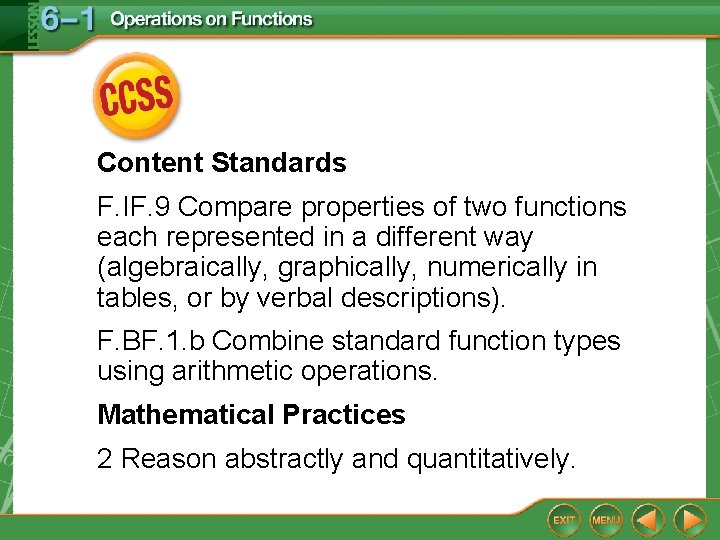 LESSON 6–1 Operations on Functions

CCSS

Content Standards

F.IF.9 Compare properties of two functions each represented in a different way (algebraically, graphically, numerically in tables, or by verbal descriptions).

F.BF.1.b Combine standard function types using arithmetic operations.

Mathematical Practices

2 Reason abstractly and quantitatively.

EXIT MENU